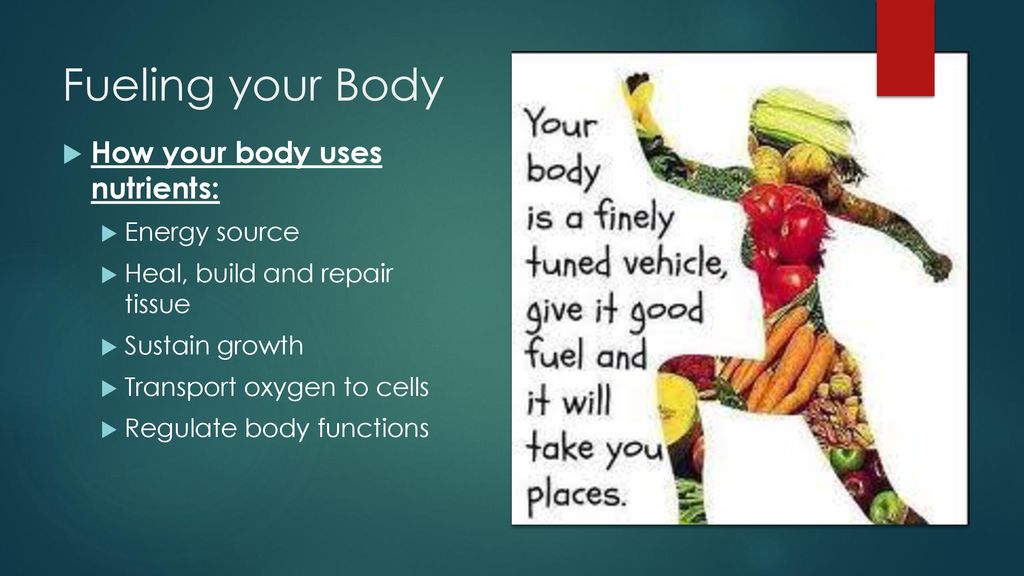 Fueling your Body

How your body uses nutrients:

Energy source

Heal, build and repair tissue

Sustain growth

Transport oxygen to cells

Regulate body functions

Your body is a finely tuned vehicle, give it good fuel and it will take you places.